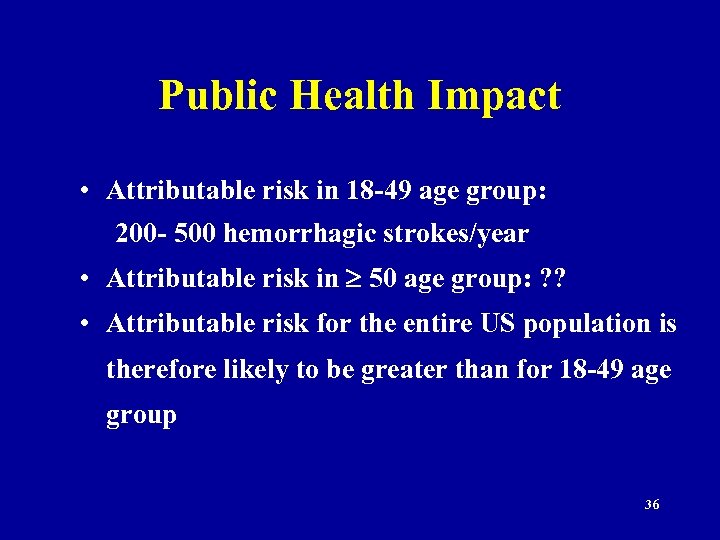 Public Health Impact

• Attributable risk in 18-49 age group:
200- 500 hemorrhagic strokes/year

• Attributable risk in $\geq$ 50 age group: ??

• Attributable risk for the entire US population is therefore likely to be greater than for 18-49 age group

36